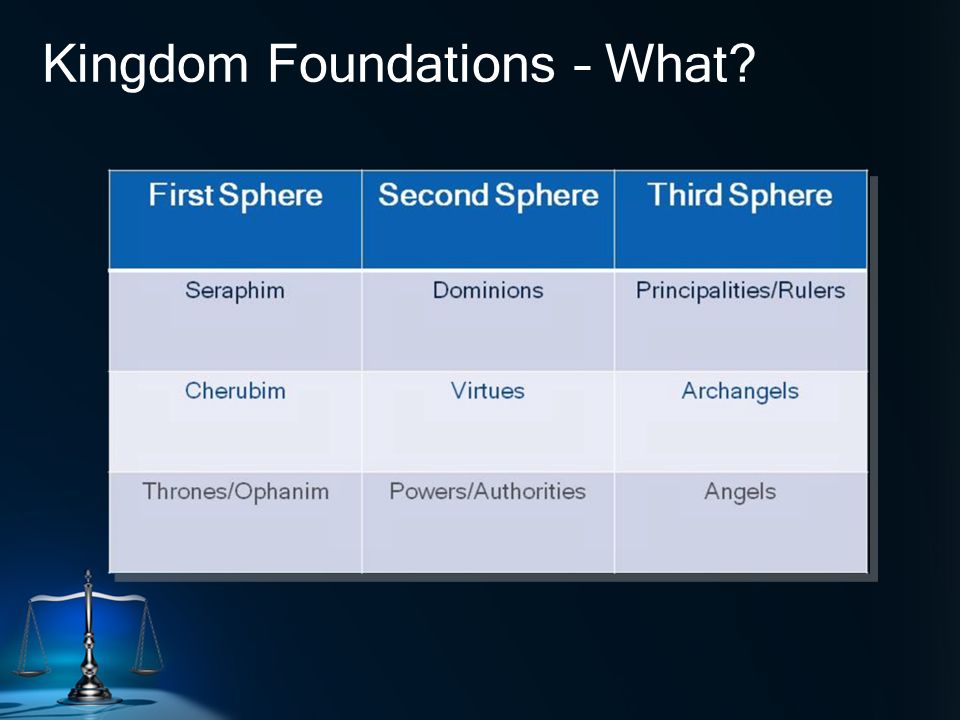 Kingdom Foundations – What?

| First Sphere | Second Sphere | Third Sphere |
|---|---|---|
| Seraphim | Dominions | Principalities/Rulers |
| Cherubim | Virtues | Archangels |
| Thrones/Ophanim | Powers/Authorities | Angels |